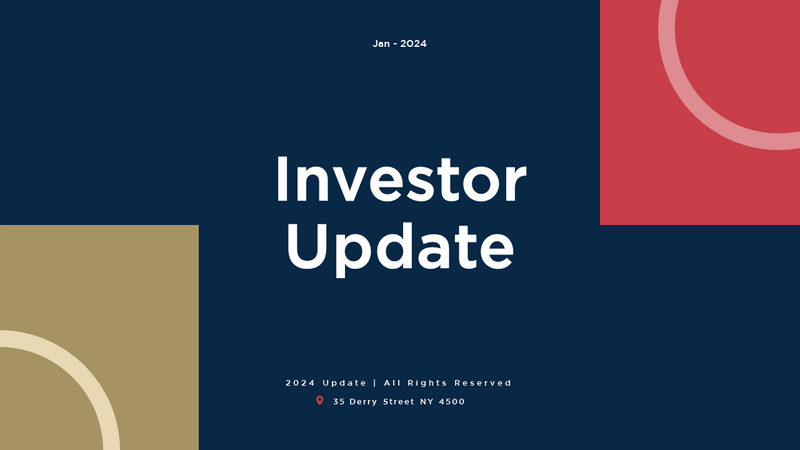 Jan - 2024

Investor Update

2024 Update | All Rights Reserved

35 Derry Street NY 4500